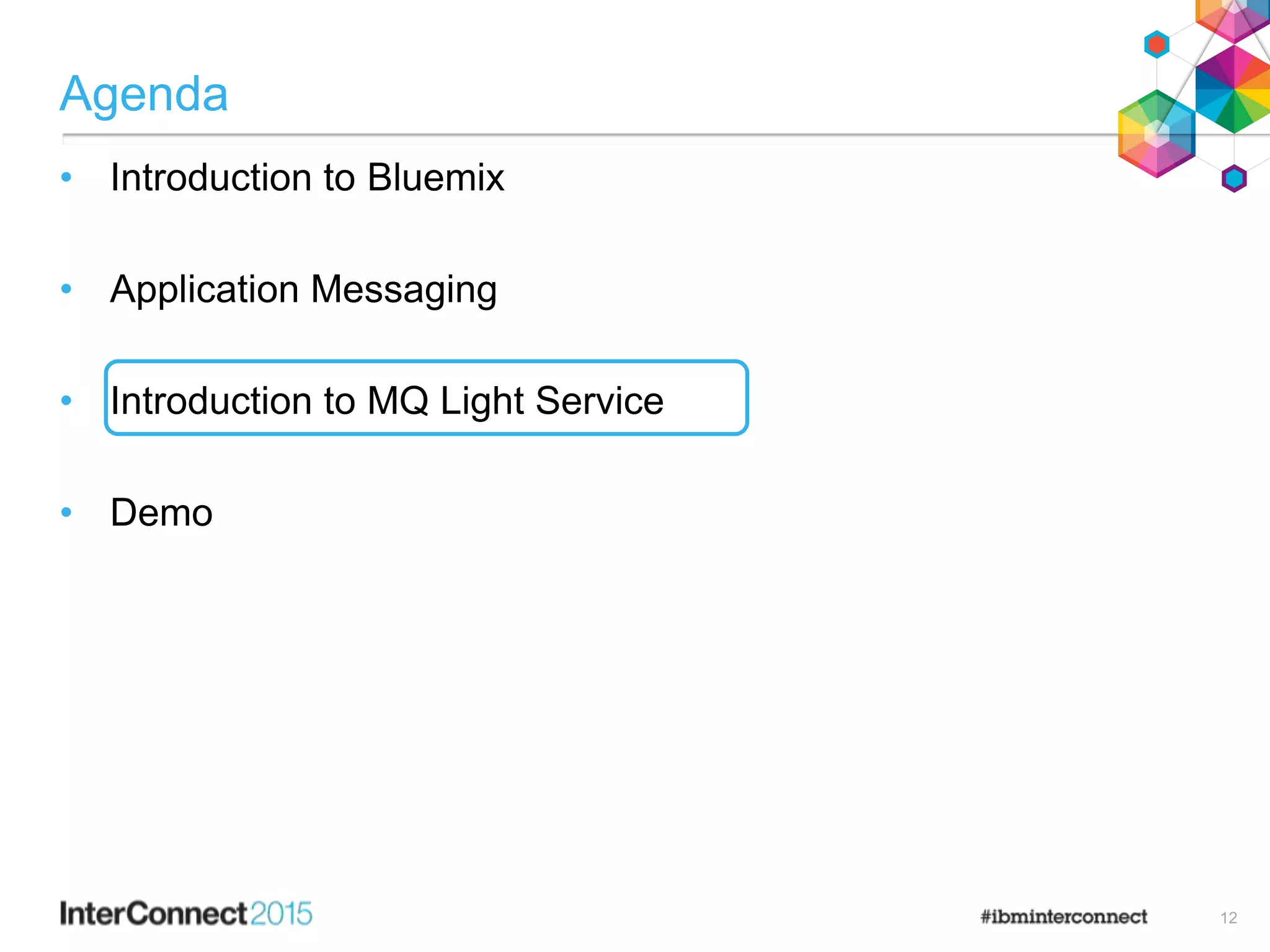 Agenda

• Introduction to Bluemix

• Application Messaging

• Introduction to MQ Light Service

• Demo

InterConnect2015

#ibminterconnect

12